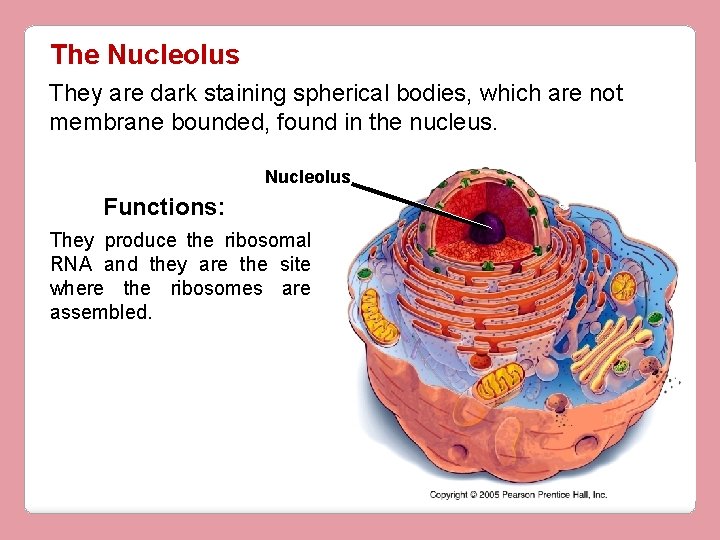 The Nucleolus

They are dark staining spherical bodies, which are not membrane bounded, found in the nucleus.

Nucleolus

Functions:

They produce the ribosomal RNA and they are the site where the ribosomes are assembled.

Copyright © 2005 Pearson Prentice Hall, Inc.